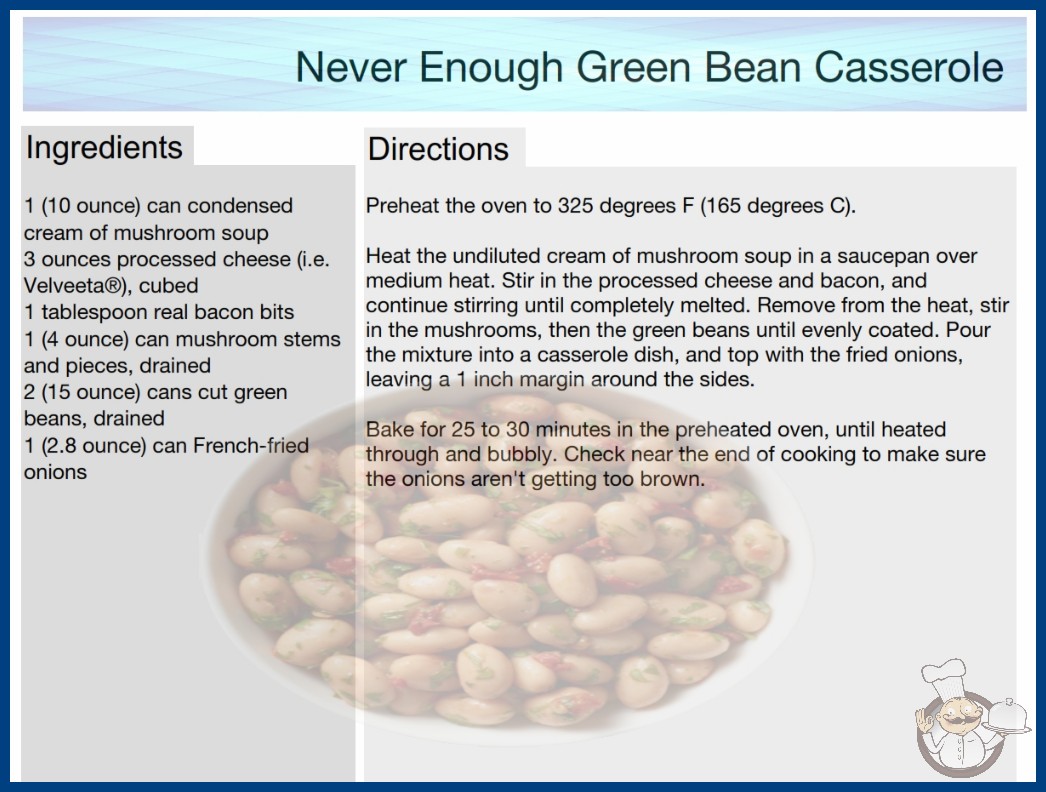 Never Enough Green Bean Casserole

Ingredients

1 (10 ounce) can condensed cream of mushroom soup
3 ounces processed cheese (i.e. Velveeta®), cubed
1 tablespoon real bacon bits
1 (4 ounce) can mushroom stems and pieces, drained
2 (15 ounce) cans cut green beans, drained
1 (2.8 ounce) can French-fried onions

Directions

Preheat the oven to 325 degrees F (165 degrees C).

Heat the undiluted cream of mushroom soup in a saucepan over medium heat. Stir in the processed cheese and bacon, and continue stirring until completely melted. Remove from the heat, stir in the mushrooms, then the green beans until evenly coated. Pour the mixture into a casserole dish, and top with the fried onions, leaving a 1 inch margin around the sides.

Bake for 25 to 30 minutes in the preheated oven, until heated through and bubbly. Check near the end of cooking to make sure the onions aren't getting too brown.